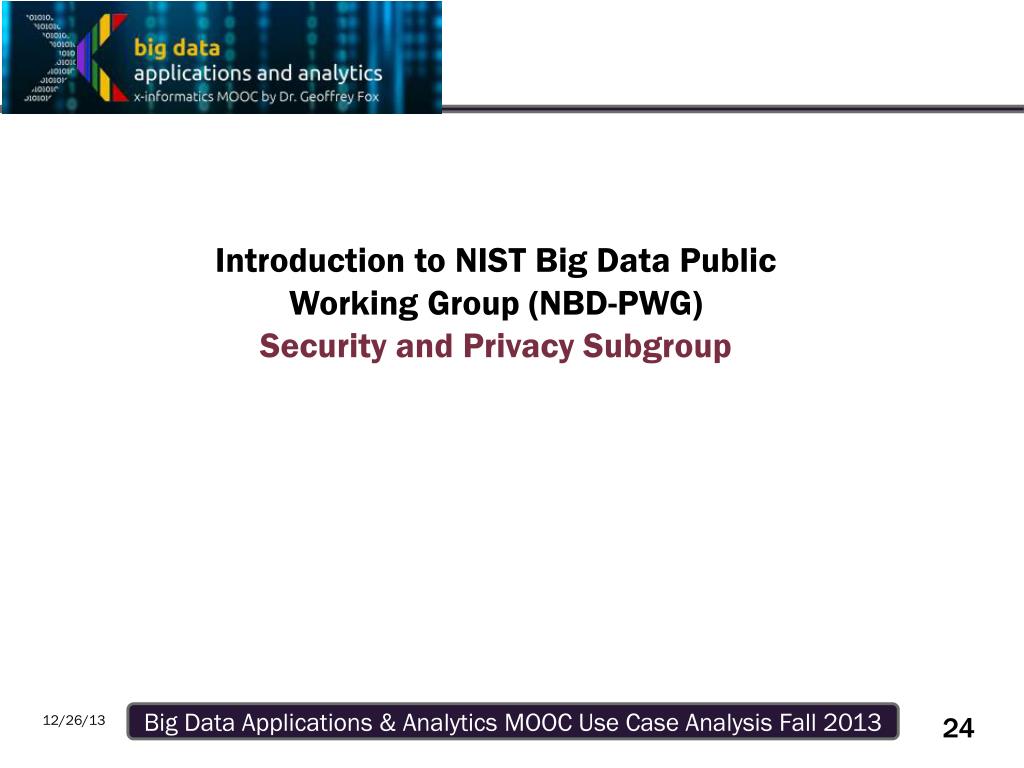 big data
applications and analytics
x-informatics MOOC by Dr. Geoffrey Fox

Introduction to NIST Big Data Public Working Group (NBD-PWG)
Security and Privacy Subgroup

12/26/13

Big Data Applications & Analytics MOOC Use Case Analysis Fall 2013

24